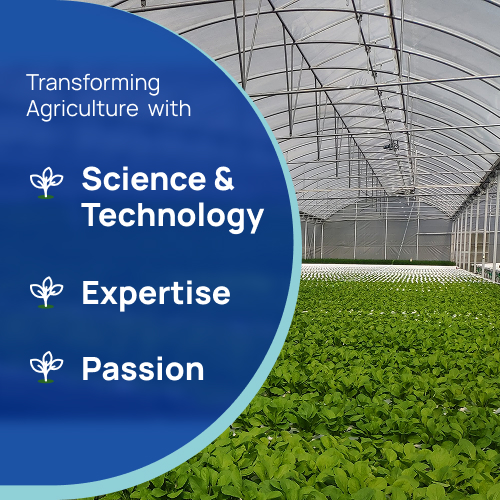 Transforming Agriculture with

Science & Technology

Expertise

Passion